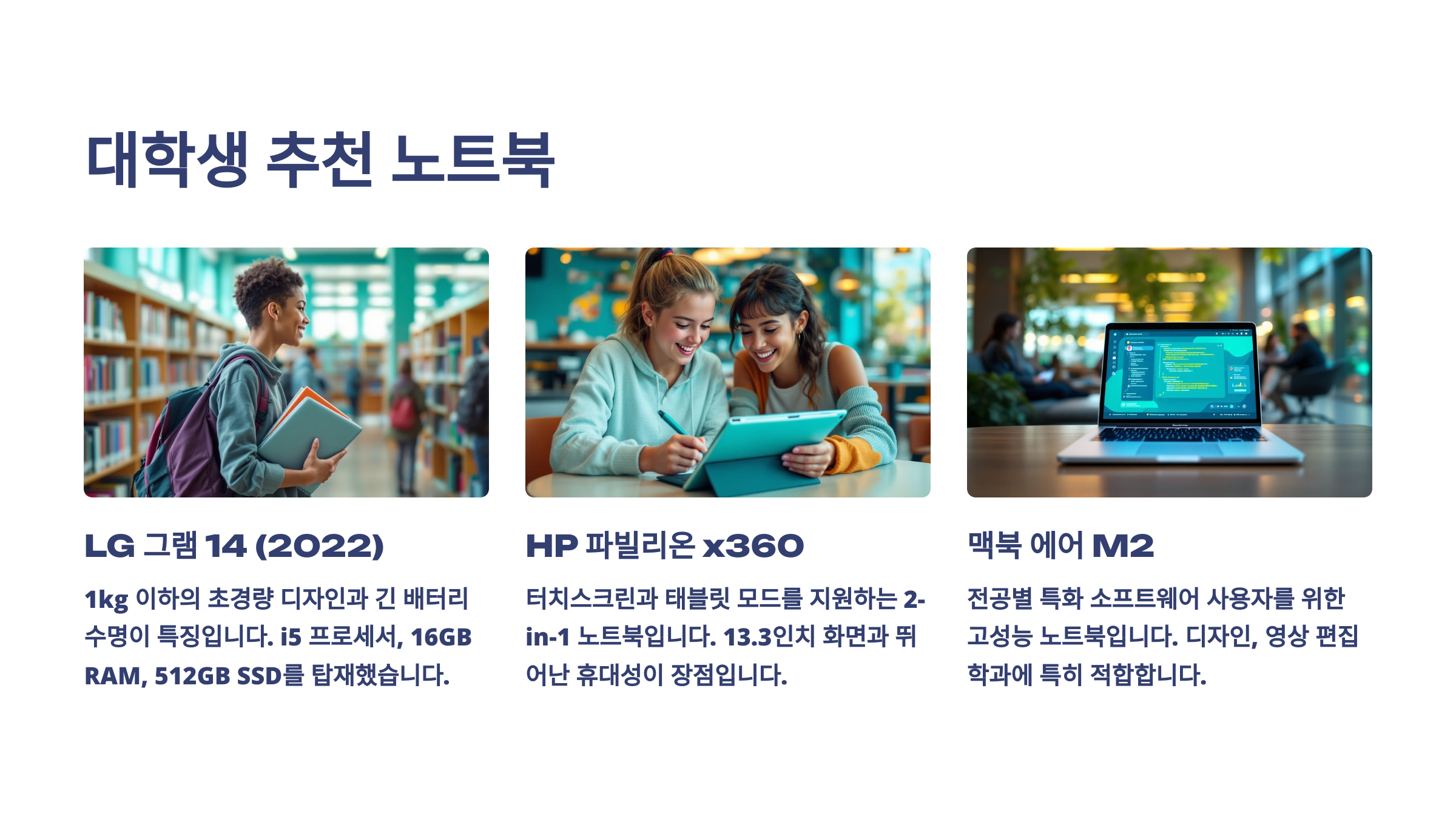 대학생 추천 노트북

LG 그램 14 (2022)

1kg 이하의 초경량 디자인과 긴 배터리 수명이 특징입니다. i5 프로세서, 16GB RAM, 512GB SSD를 탑재했습니다.

HP 파빌리온 x360

터치스크린과 태블릿 모드를 지원하는 2-in-1 노트북입니다. 13.3인치 화면과 뛰어난 휴대성이 장점입니다.

맥북 에어 M2

전공별 특화 소프트웨어 사용자를 위한 고성능 노트북입니다. 디자인, 영상 편집 학과에 특히 적합합니다.